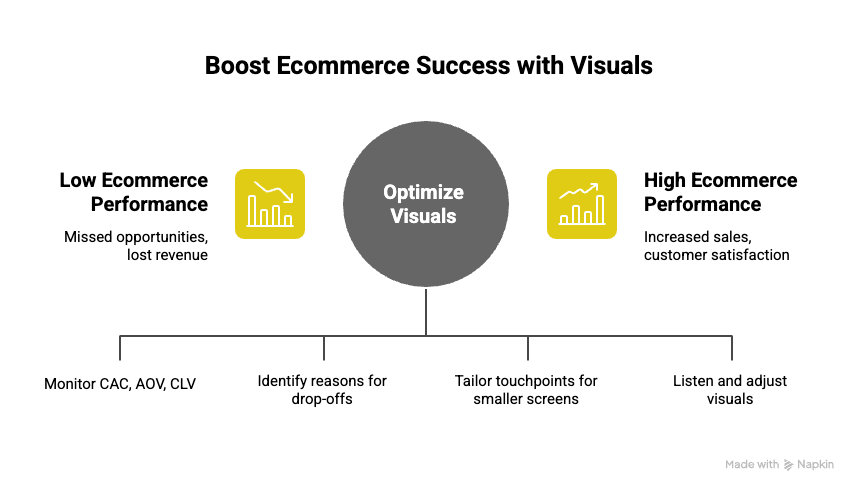 Boost Ecommerce Success with Visuals

Low Ecommerce Performance

Missed opportunities, lost revenue

Optimize Visuals

High Ecommerce Performance

Increased sales, customer satisfaction

Monitor CAC, AOV, CLV

Identify reasons for drop-offs

Tailor touchpoints for smaller screens

Listen and adjust visuals

Made with Napkin